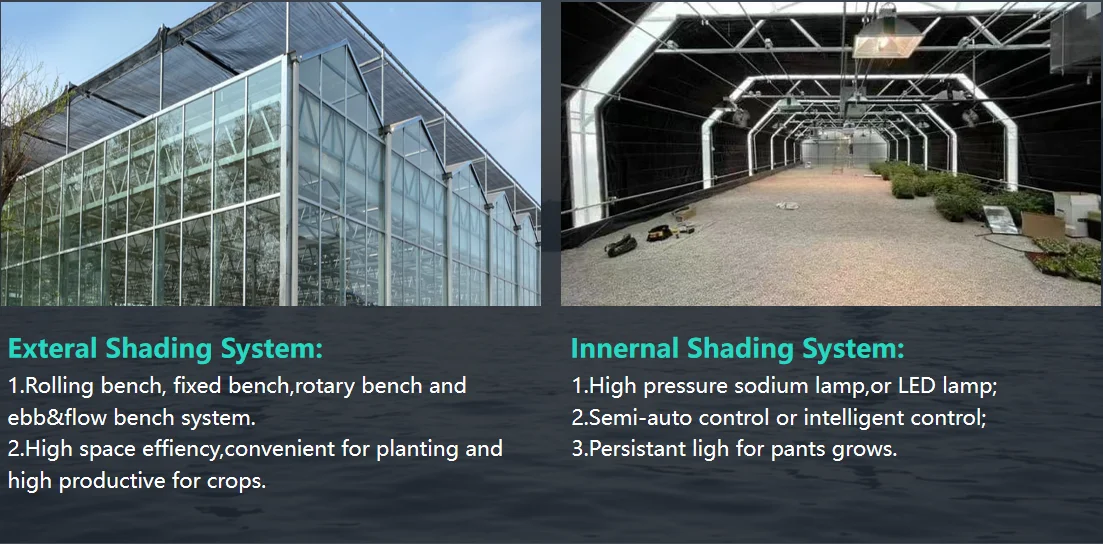 Exteral Shading System:

1.Rolling bench, fixed bench,rotary bench and ebb&flow bench system.
2.High space effiency,convenient for planting and high productive for crops.

Innernal Shading System:

1.High pressure sodium lamp,or LED lamp;
2.Semi-auto control or intelligent control;
3.Persistant ligh for pants grows.